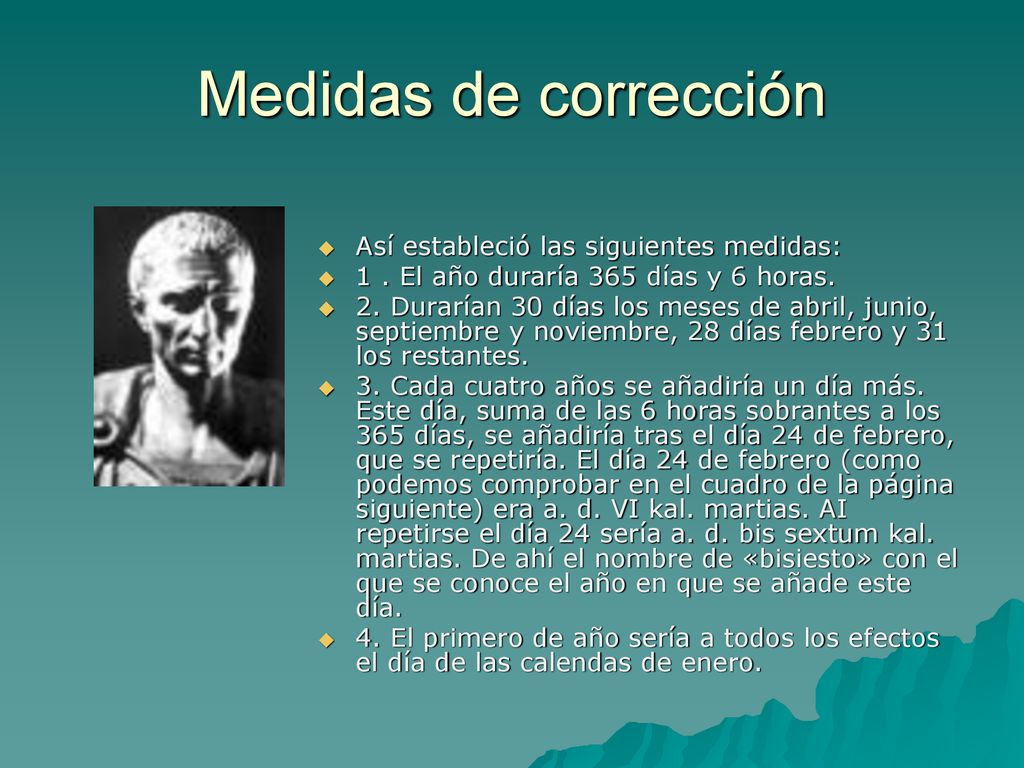 Medidas de corrección

Así estableció las siguientes medidas:

1 . El año duraría 365 días y 6 horas.

2. Durarían 30 días los meses de abril, junio, septiembre y noviembre, 28 días febrero y 31 los restantes.

3. Cada cuatro años se añadiría un día más. Este día, suma de las 6 horas sobrantes a los 365 días, se añadiría tras el día 24 de febrero, que se repetiría. El día 24 de febrero (como podemos comprobar en el cuadro de la página siguiente) era a. d. VI kal. martias. AI repetirse el día 24 sería a. d. bis sextum kal. martias. De ahí el nombre de «bisiesto» con el que se conoce el año en que se añade este día.

4. El primero de año sería a todos los efectos el día de las calendas de enero.